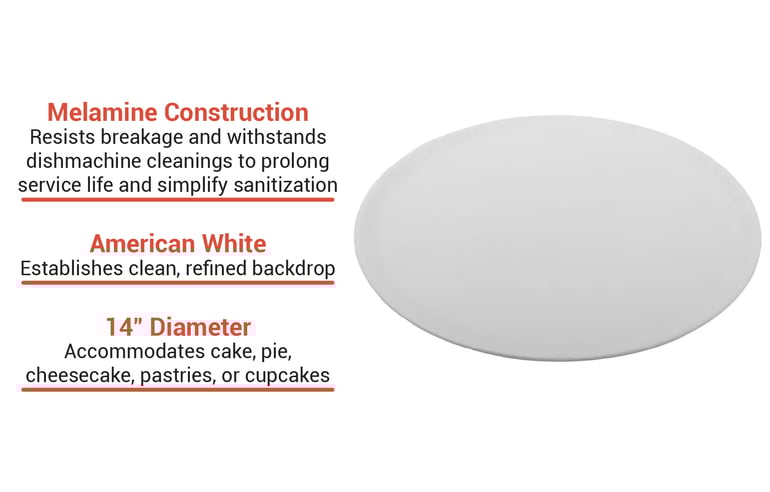 Melamine Construction
Resists breakage and withstands dishmachine cleanings to prolong service life and simplify sanitization

American White
Establishes clean, refined backdrop

14" Diameter
Accommodates cake, pie, cheesecake, pastries, or cupcakes